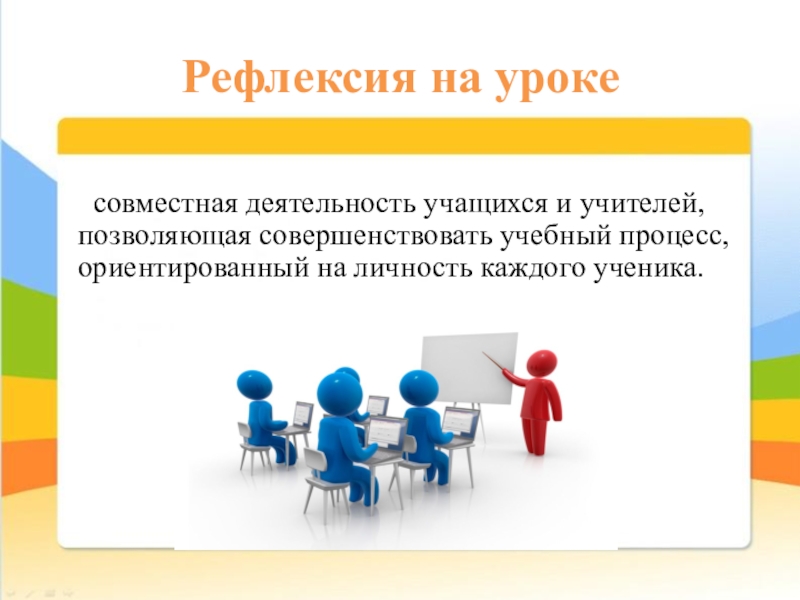 Рефлексия на уроке

совместная деятельность учащихся и учителей, позволяющая совершенствовать учебный процесс, ориентированный на личность каждого ученика.